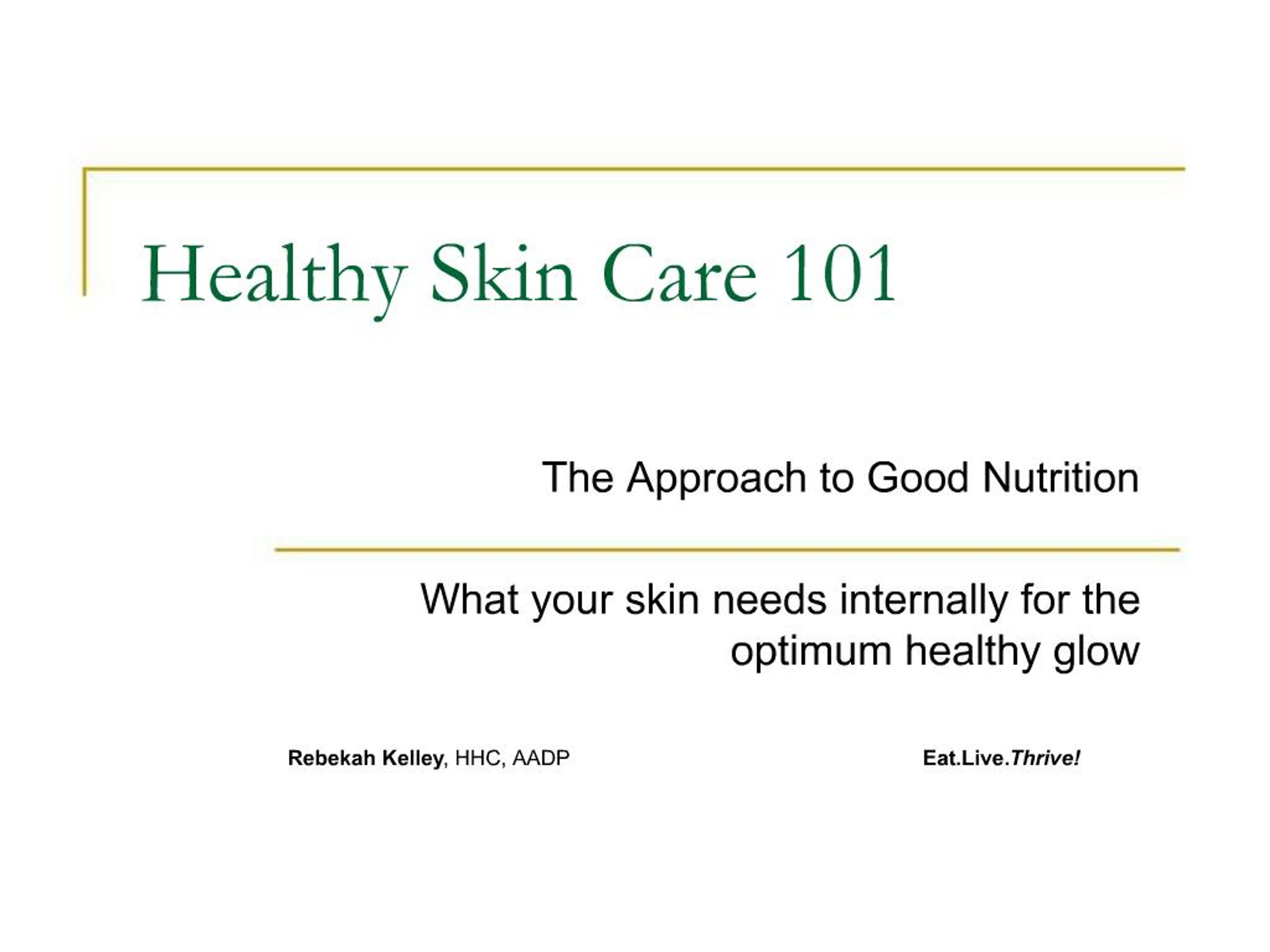 Healthy Skin Care 101

The Approach to Good Nutrition

What your skin needs internally for the optimum healthy glow

Rebekah Kelley, HHC, AADP

Eat.Live.Thrive!